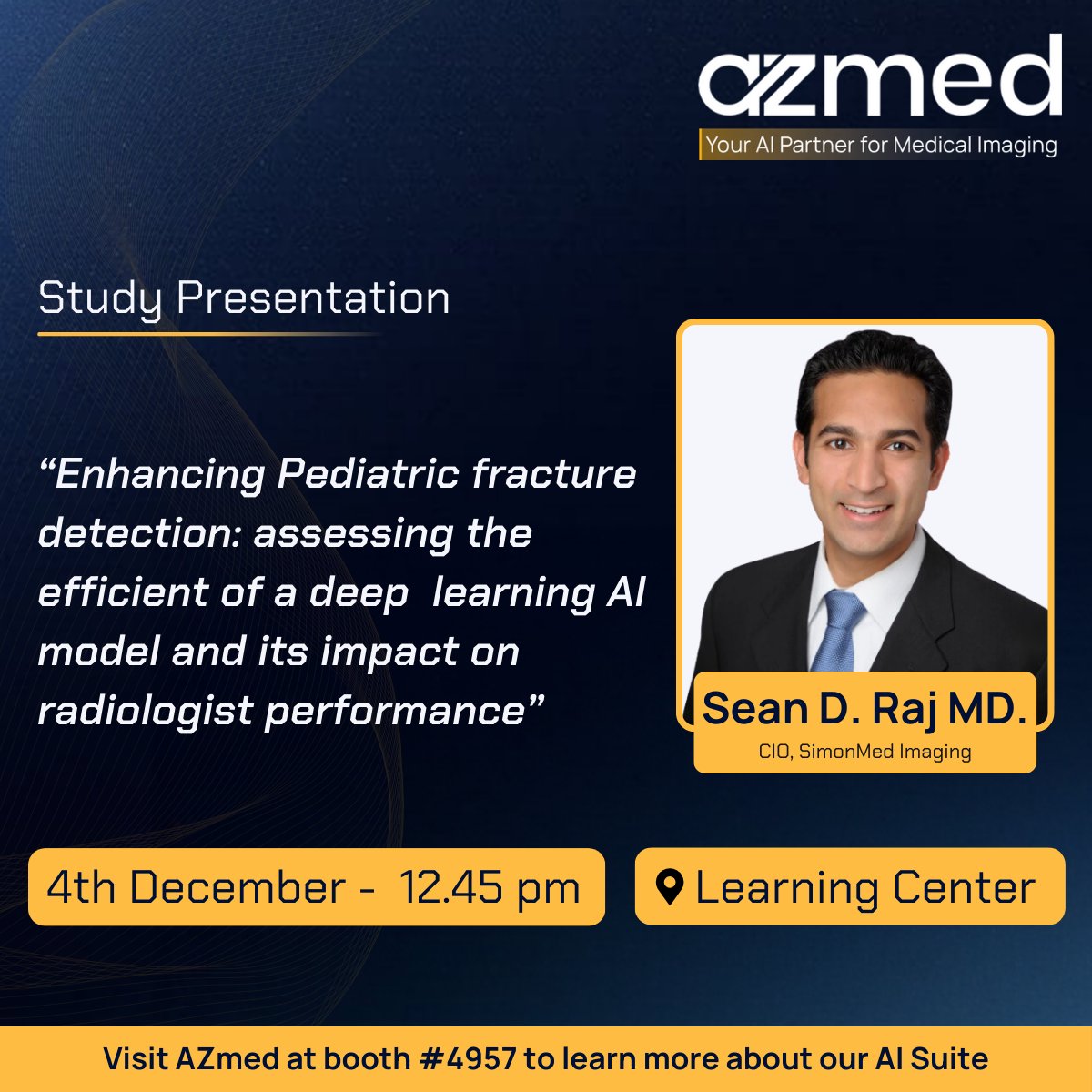 azmed
Your AI Partner for Medical Imaging

Study Presentation

“Enhancing Pediatric fracture detection: assessing the efficient of a deep learning AI model and its impact on radiologist performance”

Sean D. Raj MD.
CIO, SimonMed Imaging

4th December - 12.45 pm

Learning Center

Visit AZmed at booth #4957 to learn more about our AI Suite